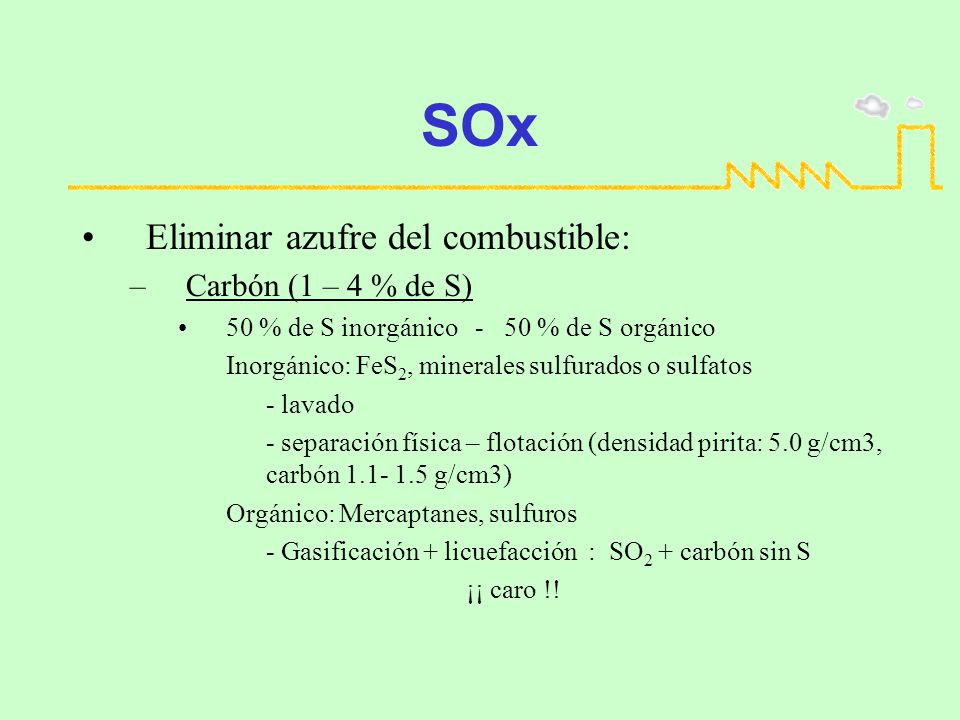 SOx

• Eliminar azufre del combustible:

– Carbón (1 – 4 % de S)

• 50 % de S inorgánico - 50 % de S orgánico

Inorgánico: $FeS_2$, minerales sulfurados o sulfatos

- lavado

- separación física – flotación (densidad pirita: 5.0 g/cm3, carbón 1.1- 1.5 g/cm3)

Orgánico: Mercaptanes, sulfuros

- Gasificación + licuefacción : $SO_2$ + carbón sin S

¡¡ caro !!